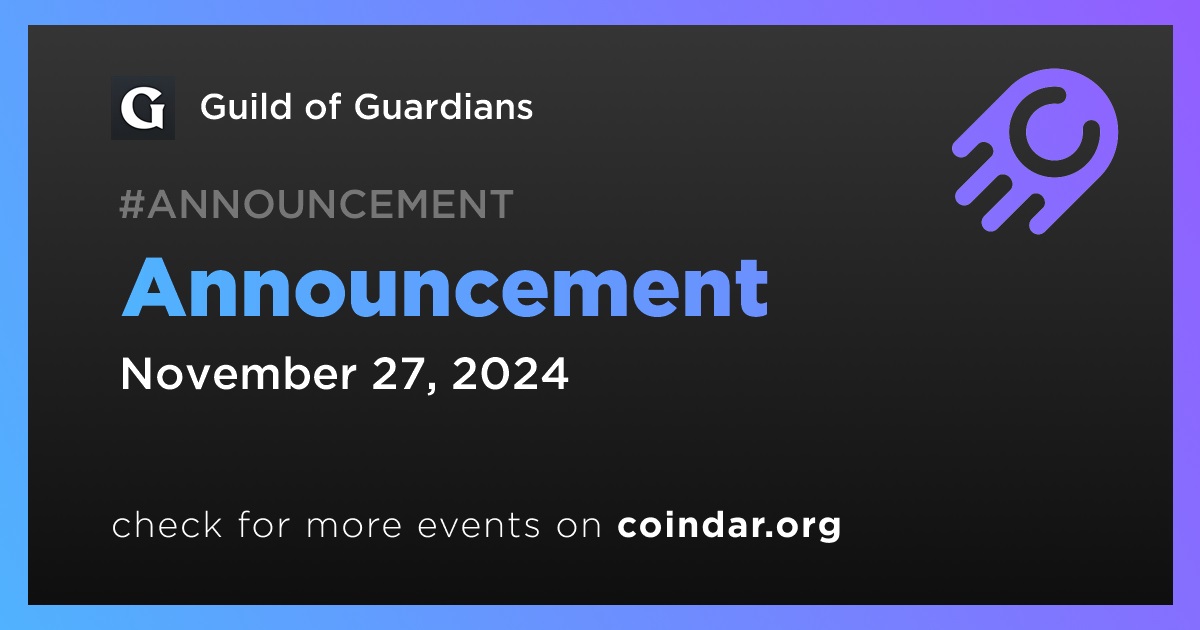 G Guild of Guardians

#ANNOUNCEMENT

Announcement

November 27, 2024

check for more events on coindar.org